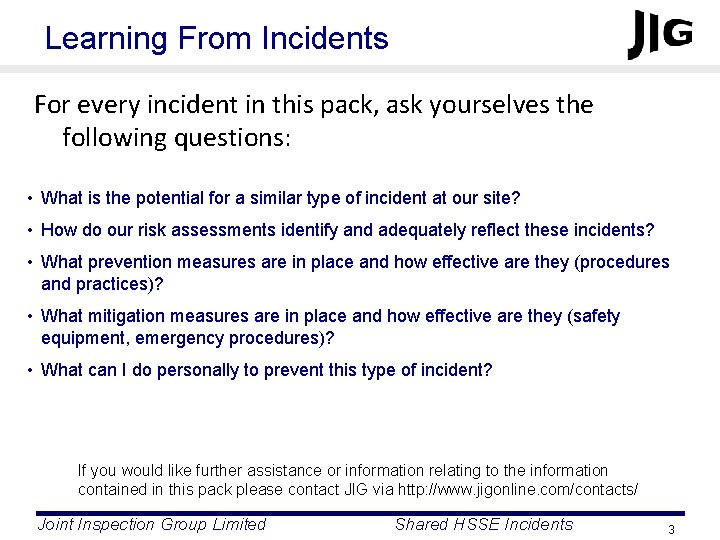 Learning From Incidents

JIG

For every incident in this pack, ask yourselves the following questions:

• What is the potential for a similar type of incident at our site?
• How do our risk assessments identify and adequately reflect these incidents?
• What prevention measures are in place and how effective are they (procedures and practices)?
• What mitigation measures are in place and how effective are they (safety equipment, emergency procedures)?
• What can I do personally to prevent this type of incident?

If you would like further assistance or information relating to the information contained in this pack please contact JIG via http://www.jigonline.com/contacts/

Joint Inspection Group Limited

Shared HSSE Incidents

3